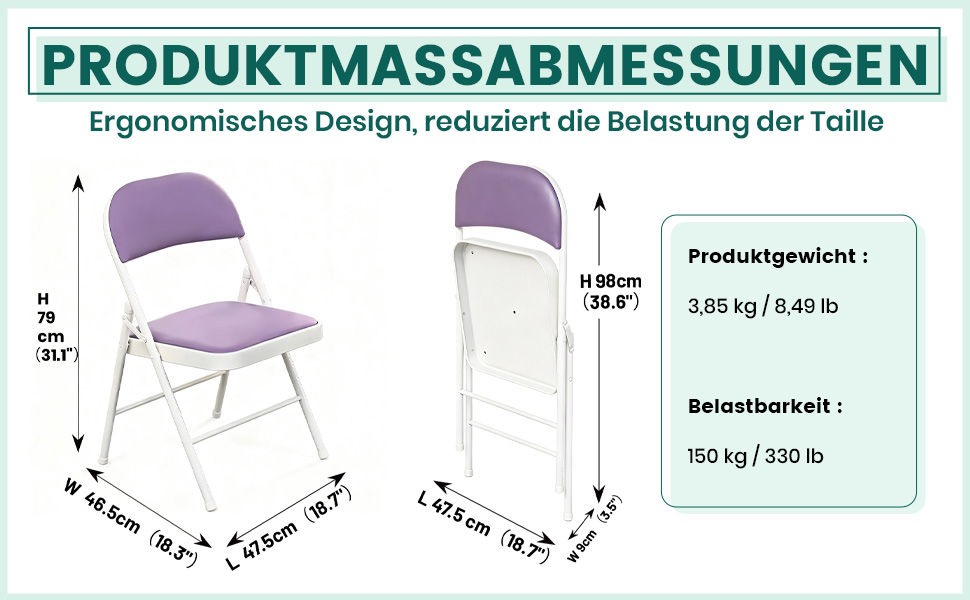 PRODUKTMASSABMESSUNGEN

Ergonomisches Design, reduziert die Belastung der Taille

H
79
cm
(31.1")

W 46.5cm (18.3")

L 47.5cm (18.7")

H 98cm
(38.6")

L 47.5 cm (18.7")

W 9cm (3.5")

Produktgewicht :

3,85 kg / 8,49 lb

Belastbarkeit :

150 kg / 330 lb